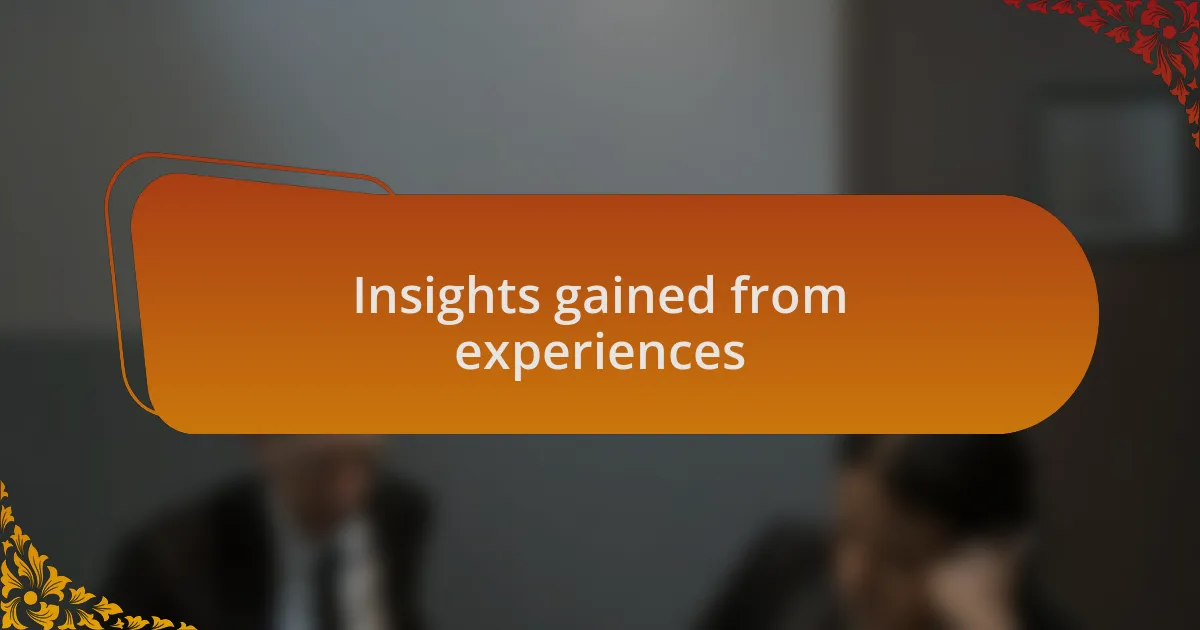 Insights gained from experiences